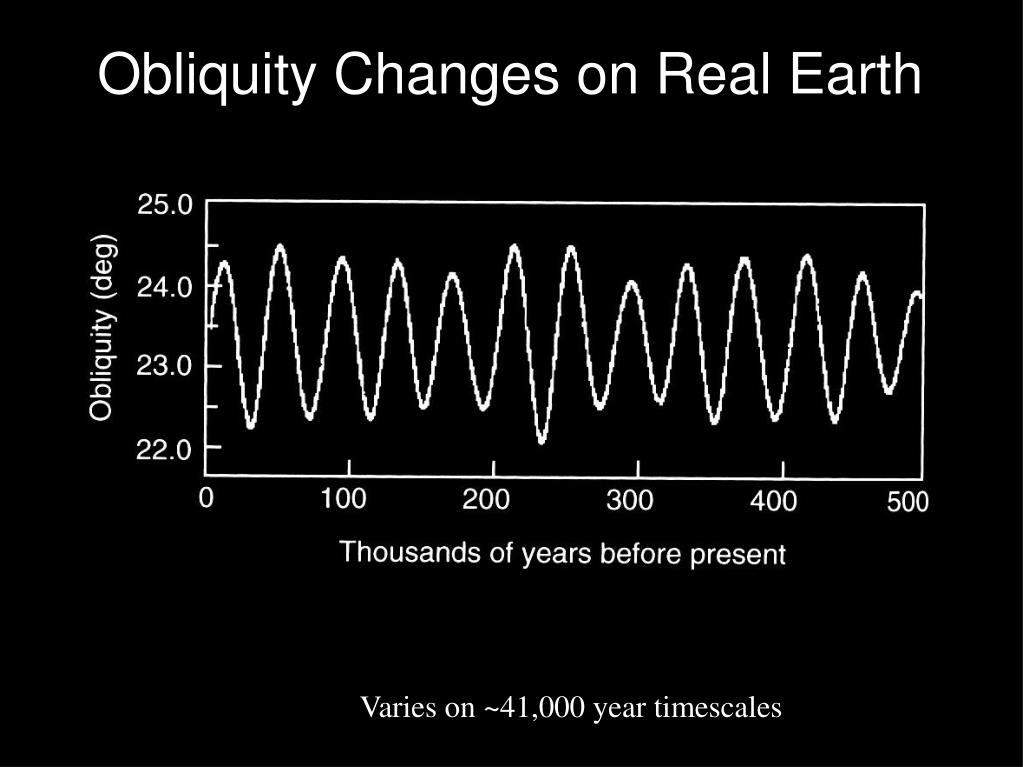 Obliquity Changes on Real Earth

Obliquity (deg)

25.0
24.0
23.0
22.0

0 100 200 300 400 500

Thousands of years before present

Varies on ~41,000 year timescales